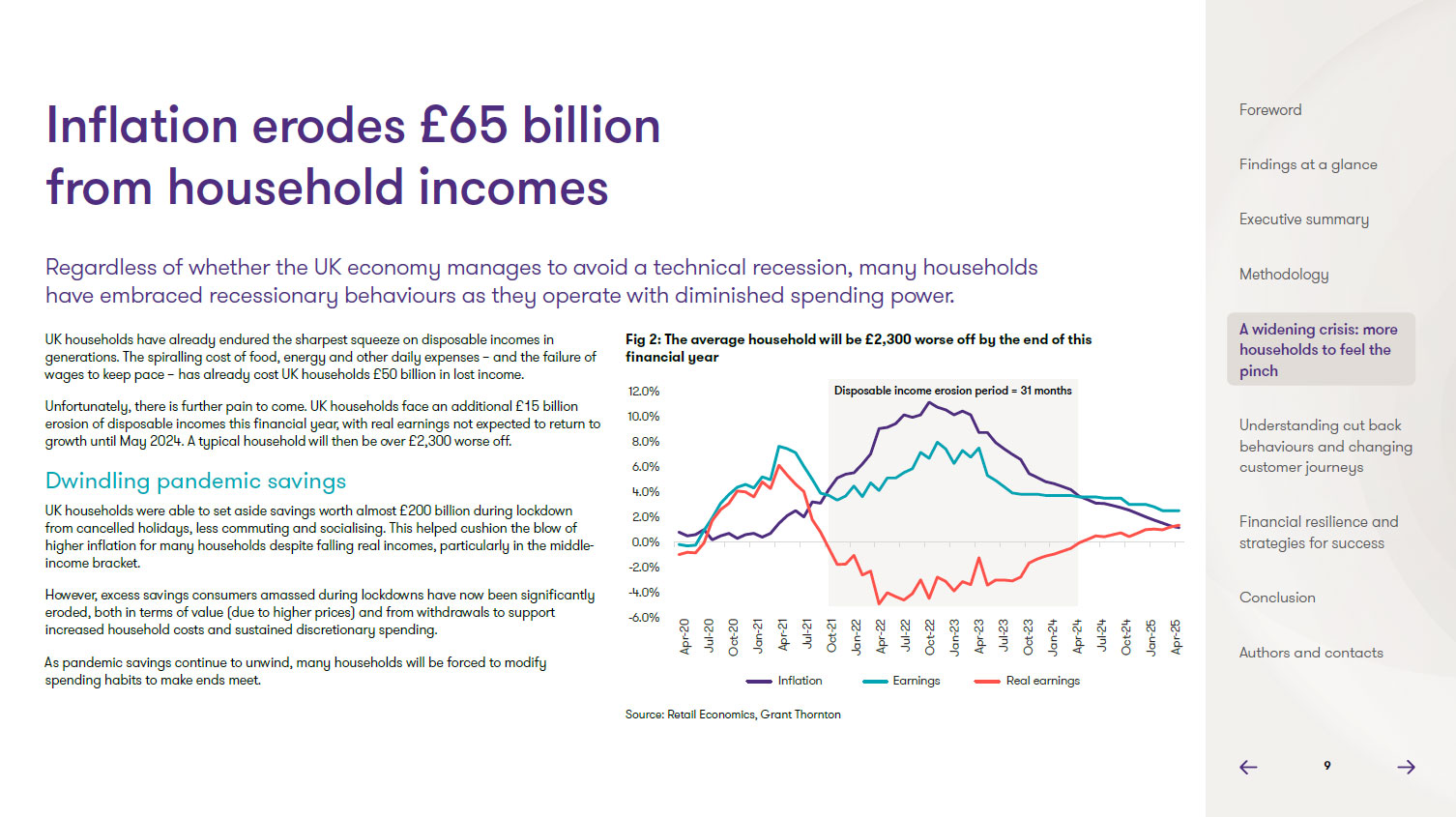 Inflation erodes £65 billion from household incomes

Regardless of whether the UK economy manages to avoid a technical recession, many households have embraced recessionary behaviours as they operate with diminished spending power.

UK households have already endured the sharpest squeeze on disposable incomes in generations. The spiralling cost of food, energy and other daily expenses – and the failure of wages to keep pace – has already cost UK households £50 billion in lost income.

Unfortunately, there is further pain to come. UK households face an additional £15 billion erosion of disposable incomes this financial year, with real earnings not expected to return to growth until May 2024. A typical household will then be over £2,300 worse off.

Dwindling pandemic savings

UK households were able to set aside savings worth almost £200 billion during lockdown from cancelled holidays, less commuting and socialising. This helped cushion the blow of higher inflation for many households despite falling real incomes, particularly in the middle-income bracket.

However, excess savings consumers amassed during lockdowns have now been significantly eroded, both in terms of value (due to higher prices) and from withdrawals to support increased household costs and sustained discretionary spending.

As pandemic savings continue to unwind, many households will be forced to modify spending habits to make ends meet.

Fig 2: The average household will be £2,300 worse off by the end of this financial year

Disposable income erosion period = 31 months

12.0%
10.0%
8.0%
6.0%
4.0%
2.0%
0.0%
-2.0%
-4.0%
-6.0%

Apr-20 Jul-20 Oct-20 Jan-21 Apr-21 Jul-21 Oct-21 Jan-22 Apr-22 Jul-22 Oct-22 Jan-23 Apr-23 Jul-23 Oct-23 Jan-24 Apr-24 Jul-24 Oct-24 Jan-25 Apr-25

Inflation Earnings Real earnings

Source: Retail Economics, Grant Thornton

Foreword

Findings at a glance

Executive summary

Methodology

A widening crisis: more households to feel the pinch

Understanding cut back behaviours and changing customer journeys

Financial resilience and strategies for success

Conclusion

Authors and contacts

9